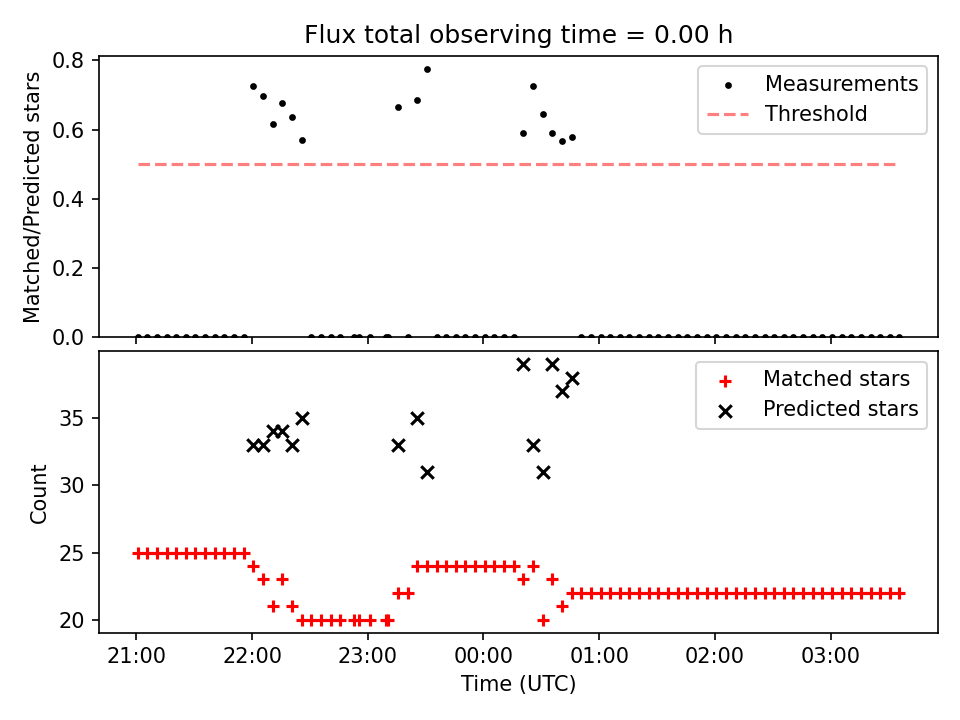 Flux total observing time = 0.00 h

Matched/Predicted stars
0.8
0.6
0.4
0.2
0.0

Measurements
Threshold

Count
35
30
25
20

Matched stars
Predicted stars

21:00
22:00
23:00
00:00
01:00
02:00
03:00
Time (UTC)